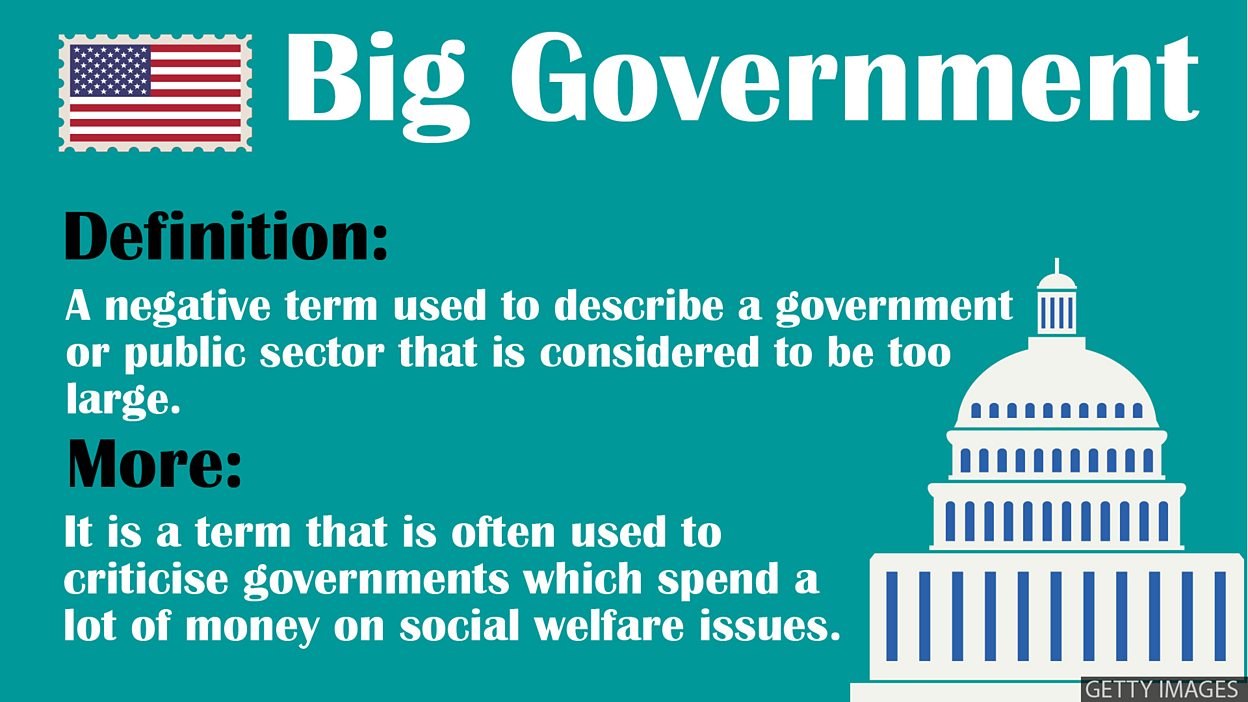 Big Government

Definition:

A negative term used to describe a government or public sector that is considered to be too large.

More:

It is a term that is often used to criticise governments which spend a lot of money on social welfare issues.

GETTY IMAGES